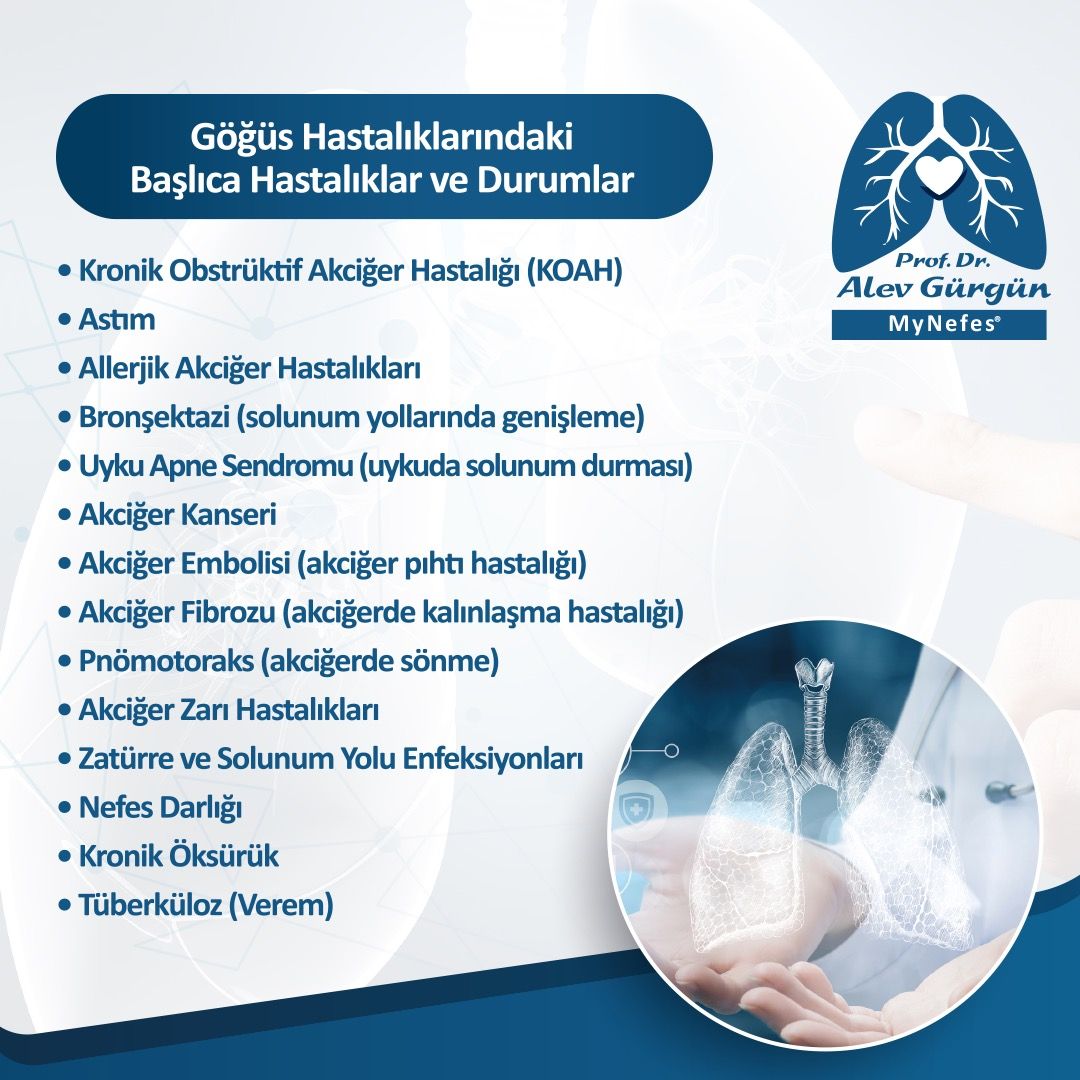 Göğüs Hastalıklarındaki Başlıca Hastalıklar ve Durumlar

Prof. Dr.
Alev Gürgün
MyNefes®

• Kronik Obstrüktif Akciğer Hastalığı (KOAH)
• Astım
• Allerjik Akciğer Hastalıkları
• Bronşektazi (solunum yollarında genişleme)
• Uyku Apne Sendromu (uykuda solunum durması)
• Akciğer Kanseri
• Akciğer Embolisi (akciğer pıhtı hastalığı)
• Akciğer Fibrozu (akciğerde kalınlaşma hastalığı)
• Pnömotoraks (akciğerde sönme)
• Akciğer Zarı Hastalıkları
• Zatürre ve Solunum Yolu Enfeksiyonları
• Nefes Darlığı
• Kronik Öksürük
• Tüberküloz (Verem)